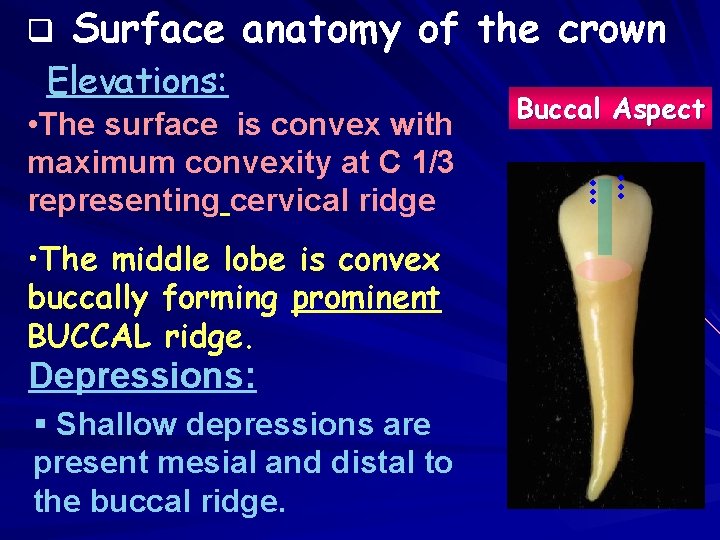 ❑ Surface anatomy of the crown

Elevations:

•The surface is convex with maximum convexity at C 1/3 representing cervical ridge

Buccal Aspect

•The middle lobe is convex buccally forming prominent BUCCAL ridge.

Depressions:

▪ Shallow depressions are present mesial and distal to the buccal ridge.